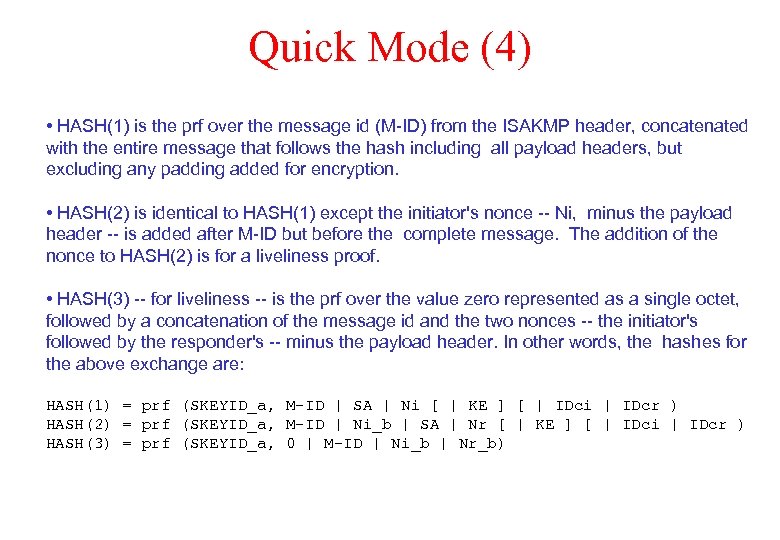 Quick Mode (4)

• HASH(1) is the prf over the message id (M-ID) from the ISAKMP header, concatenated with the entire message that follows the hash including all payload headers, but excluding any padding added for encryption.

• HASH(2) is identical to HASH(1) except the initiator's nonce -- Ni, minus the payload header -- is added after M-ID but before the complete message. The addition of the nonce to HASH(2) is for a liveliness proof.

• HASH(3) -- for liveliness -- is the prf over the value zero represented as a single octet, followed by a concatenation of the message id and the two nonces -- the initiator's followed by the responder's -- minus the payload header. In other words, the hashes for the above exchange are:

HASH(1) = prf (SKEYID_a, M-ID | SA | Ni [ | KE ] [ | IDci | IDcr )
HASH(2) = prf (SKEYID_a, M-ID | Ni_b | SA | Nr [ | KE ] [ | IDci | IDcr )
HASH(3) = prf (SKEYID_a, 0 | M-ID | Ni_b | Nr_b)